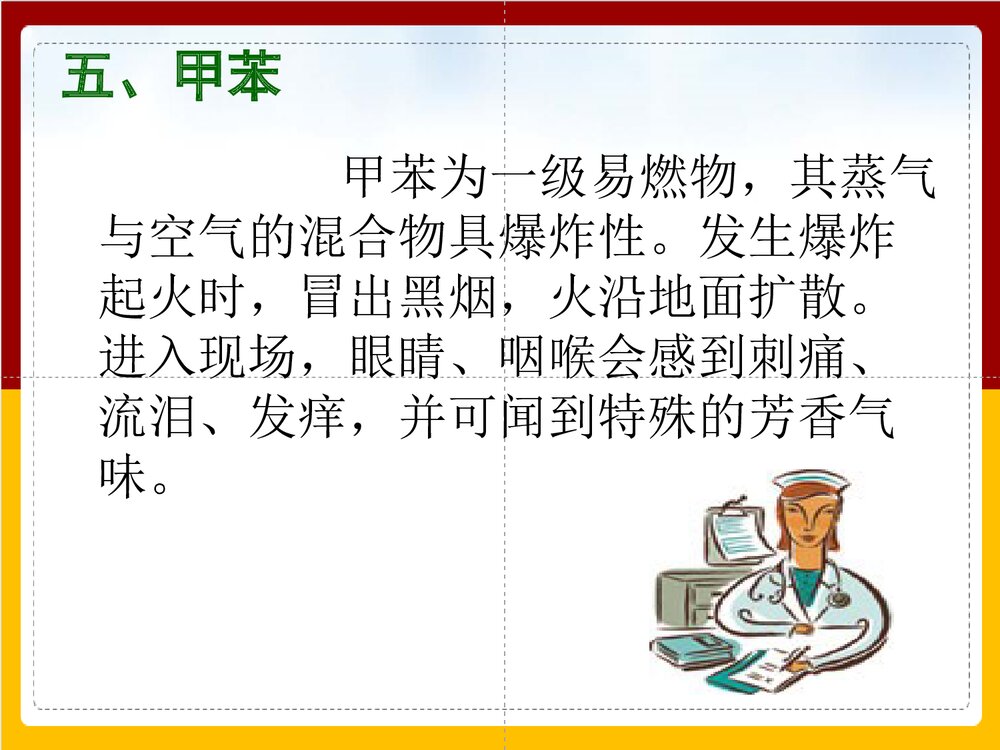 五、甲苯

甲苯为一级易燃物，其蒸气与空气的混合物具爆炸性。发生爆炸起火时，冒出黑烟，火沿地面扩散。进入现场，眼睛、咽喉会感到刺痛、流泪、发痒，并可闻到特殊的芳香气味。